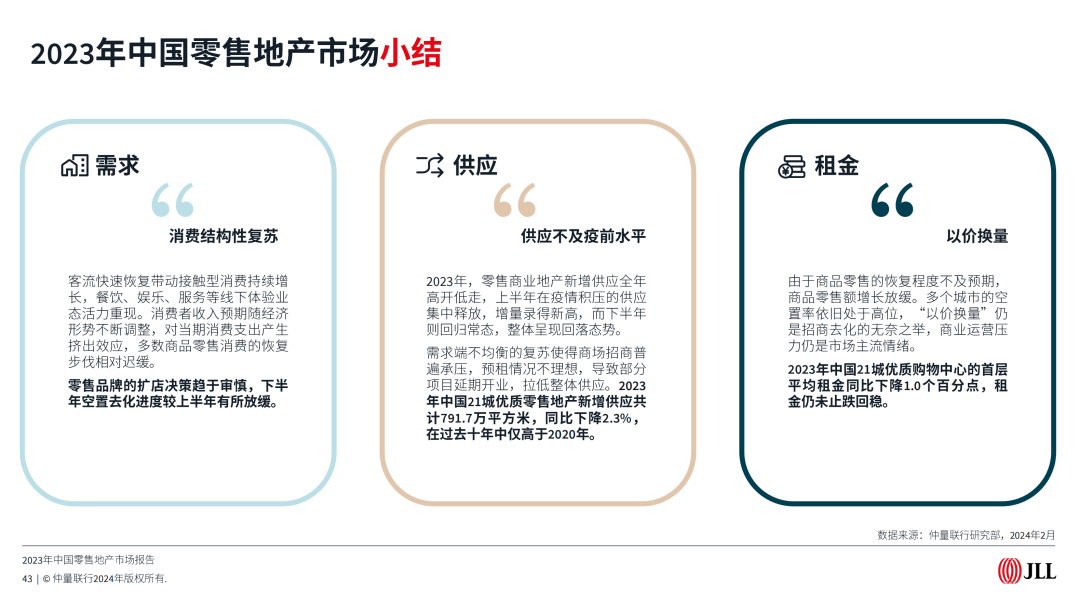 2023年中国零售地产市场小结

需求

“

消费结构性复苏

客流快速恢复带动接触型消费持续增长，餐饮、娱乐、服务等线下体验业态活力重现。消费者收入预期随经济形势不断调整，对当期消费支出产生挤出效应，多数商品零售消费的恢复步伐相对迟缓。

零售品牌的扩店决策趋于审慎，下半年空置去化进度较上半年有所放缓。

供应

“

供应不及疫前水平

2023年，零售商业地产新增供应全年高开低走，上半年在疫情积压的供应集中释放，增量录得新高，而下半年则回归常态，整体呈现回落态势。

需求端不均衡的复苏使得商场招商普遍承压，预租情况不理想，导致部分项目延期开业，拉低整体供应。2023年中国21城优质零售地产新增供应共计791.7万平方米，同比下降2.3%，在过去十年中仅高于2020年。

租金

“

以价换量

由于商品零售的恢复程度不及预期，商品零售额增长放缓。多个城市的空置率依旧处于高位，“以价换量”仍是招商去化的无奈之举，商业运营压力仍是市场主流情绪。

2023年中国21城优质购物中心的首层平均租金同比下降1.0个百分点，租金仍未止跌回稳。

数据来源：仲量联行研究部，2024年2月

2023年中国零售地产市场报告

43 | © 仲量联行2024年版权所有.

JLL